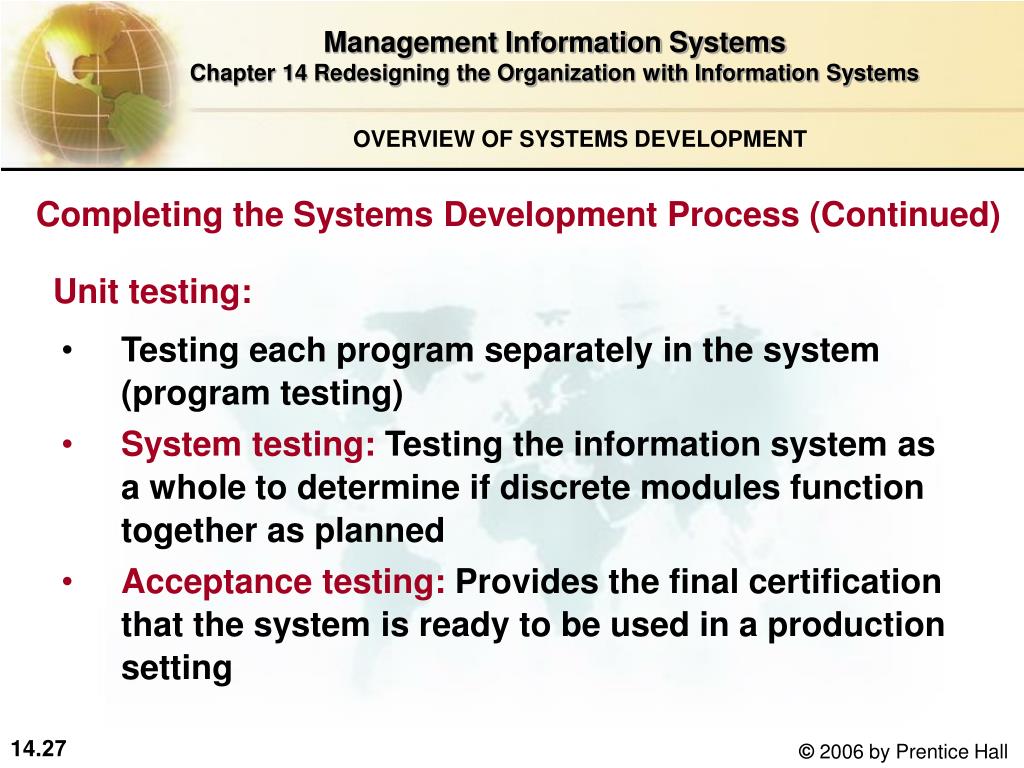 Management Information Systems
Chapter 14 Redesigning the Organization with Information Systems

OVERVIEW OF SYSTEMS DEVELOPMENT

Completing the Systems Development Process (Continued)

Unit testing:

• Testing each program separately in the system (program testing)
• System testing: Testing the information system as a whole to determine if discrete modules function together as planned
• Acceptance testing: Provides the final certification that the system is ready to be used in a production setting

14.27

© 2006 by Prentice Hall